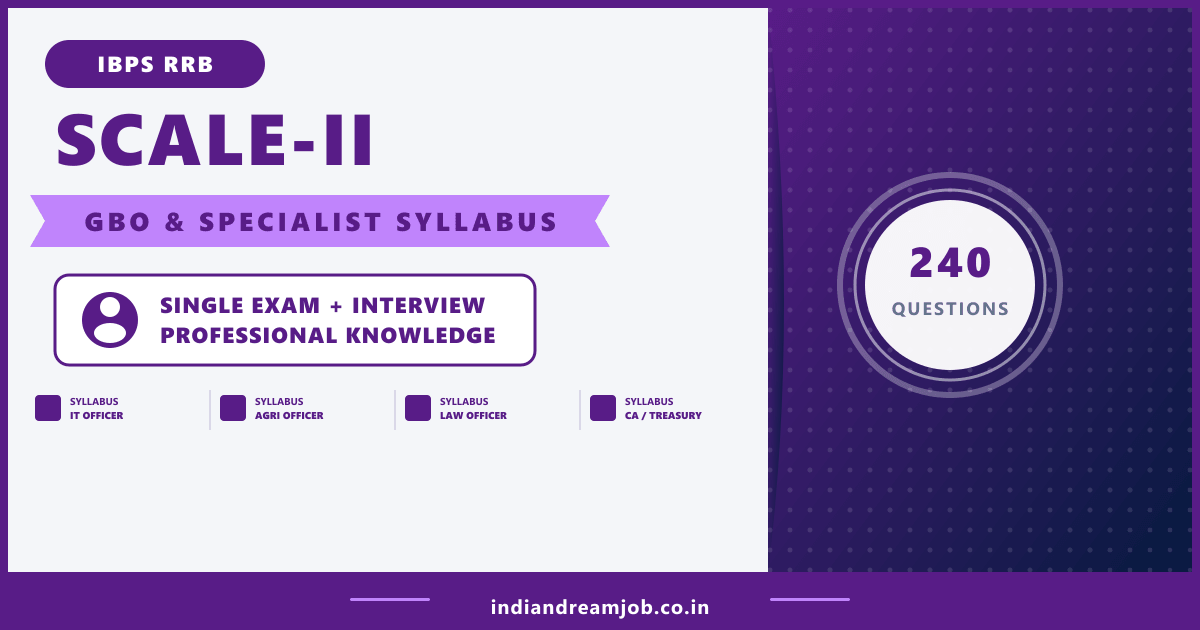 IBPS RRB

SCALE-II

GBO & SPECIALIST SYLLABUS

SINGLE EXAM + INTERVIEW
PROFESSIONAL KNOWLEDGE

SYLLABUS
IT OFFICER

SYLLABUS
AGRI OFFICER

SYLLABUS
LAW OFFICER

SYLLABUS
CA / TREASURY

240
QUESTIONS

indiandreamjob.co.in